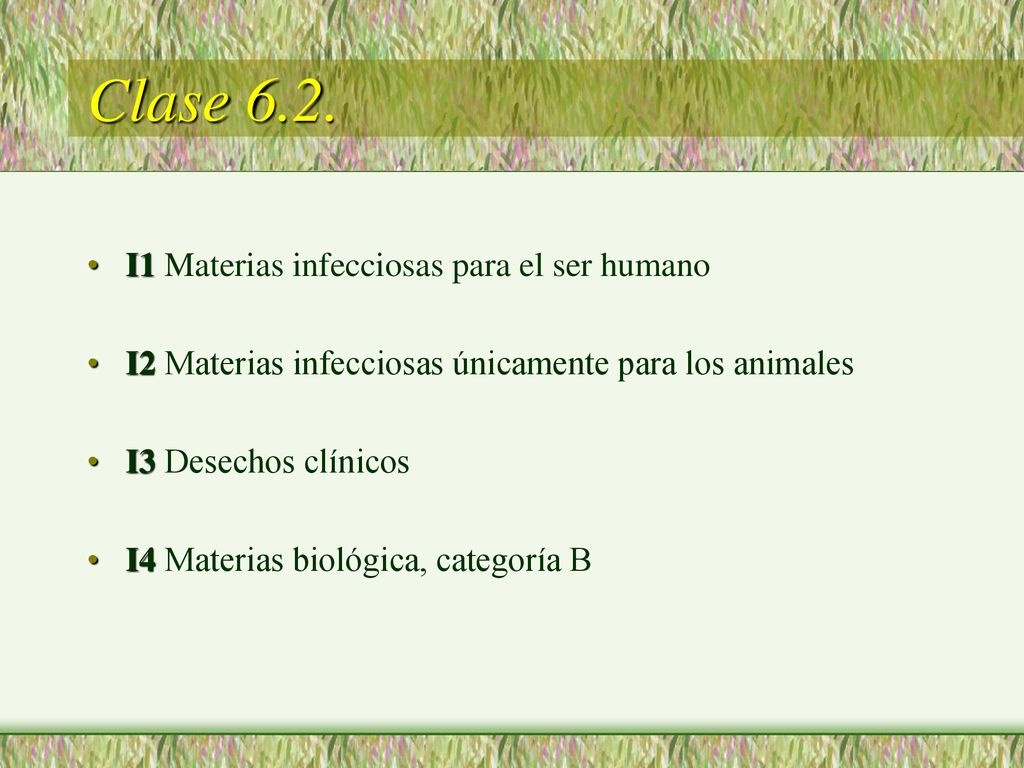 Clase 6.2.

• I1 Materias infecciosas para el ser humano

• I2 Materias infecciosas únicamente para los animales

• I3 Desechos clínicos

• I4 Materias biológica, categoría B